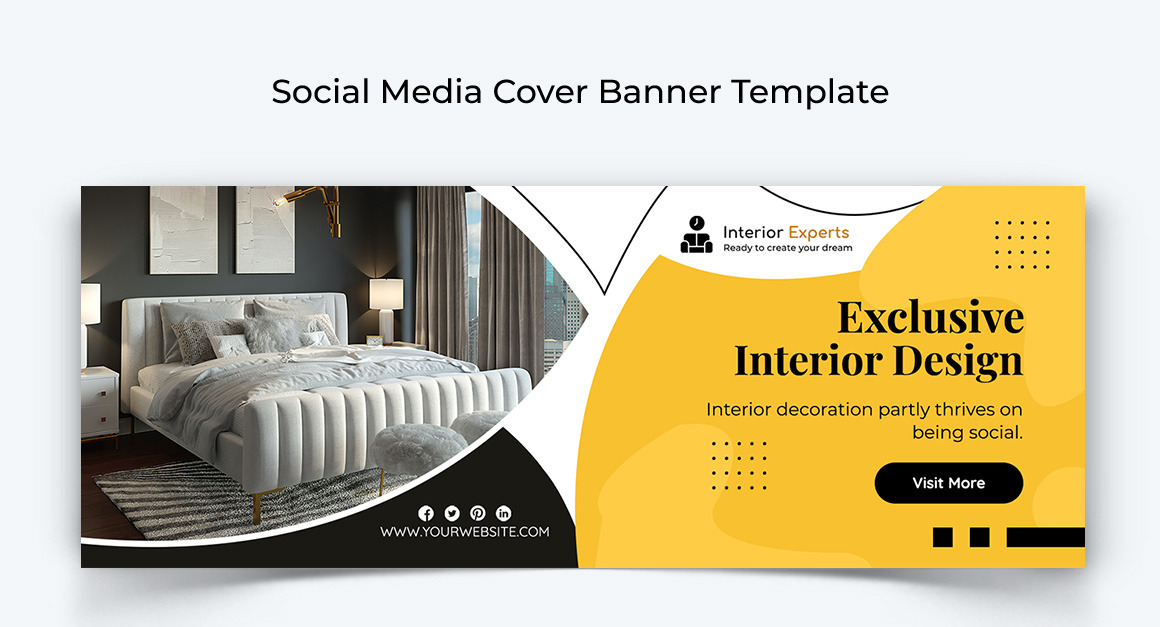 Social Media Cover Banner Template

Interior Experts
Ready to create your dream

Exclusive Interior Design

Interior decoration partly thrives on being social.

Visit More

WWW.YOURWEBSITE.COM